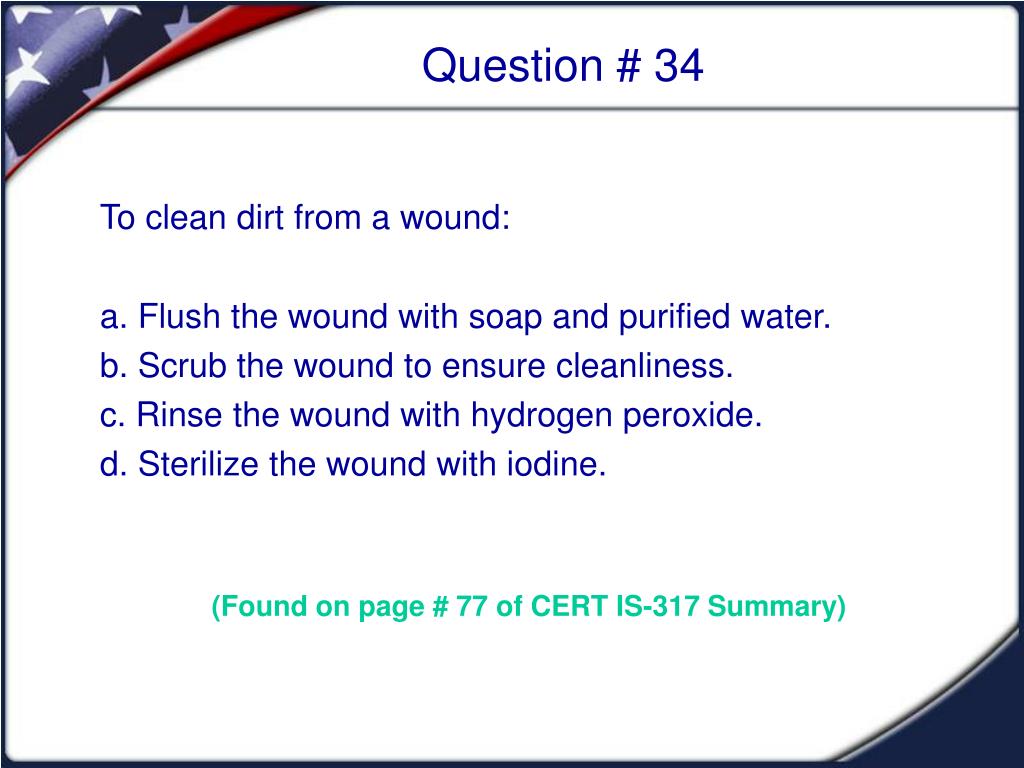 Question # 34

To clean dirt from a wound:

a. Flush the wound with soap and purified water.
b. Scrub the wound to ensure cleanliness.
c. Rinse the wound with hydrogen peroxide.
d. Sterilize the wound with iodine.

(Found on page # 77 of CERT IS-317 Summary)